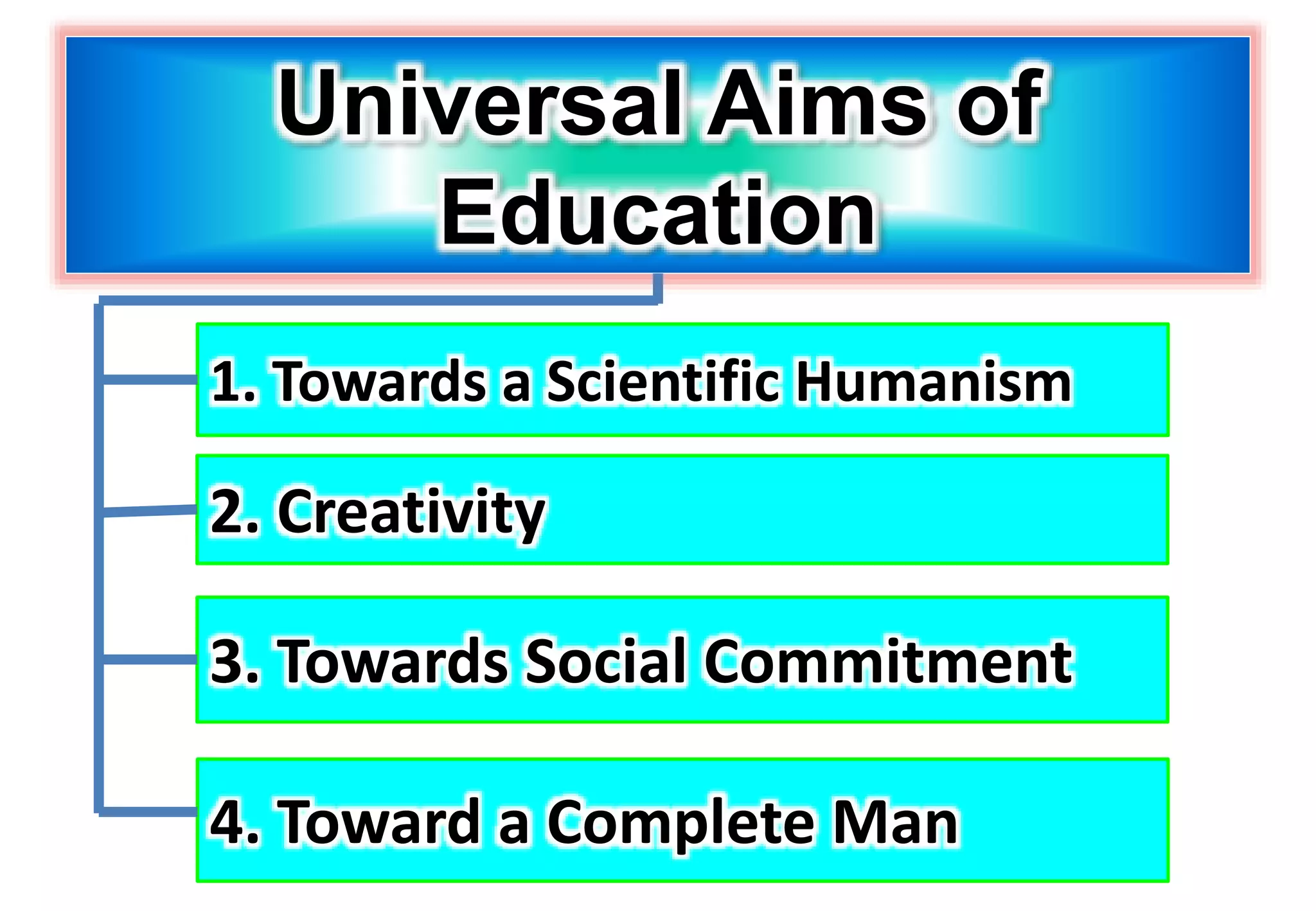 Universal Aims of Education

1. Towards a Scientific Humanism

2. Creativity

3. Towards Social Commitment

4. Toward a Complete Man